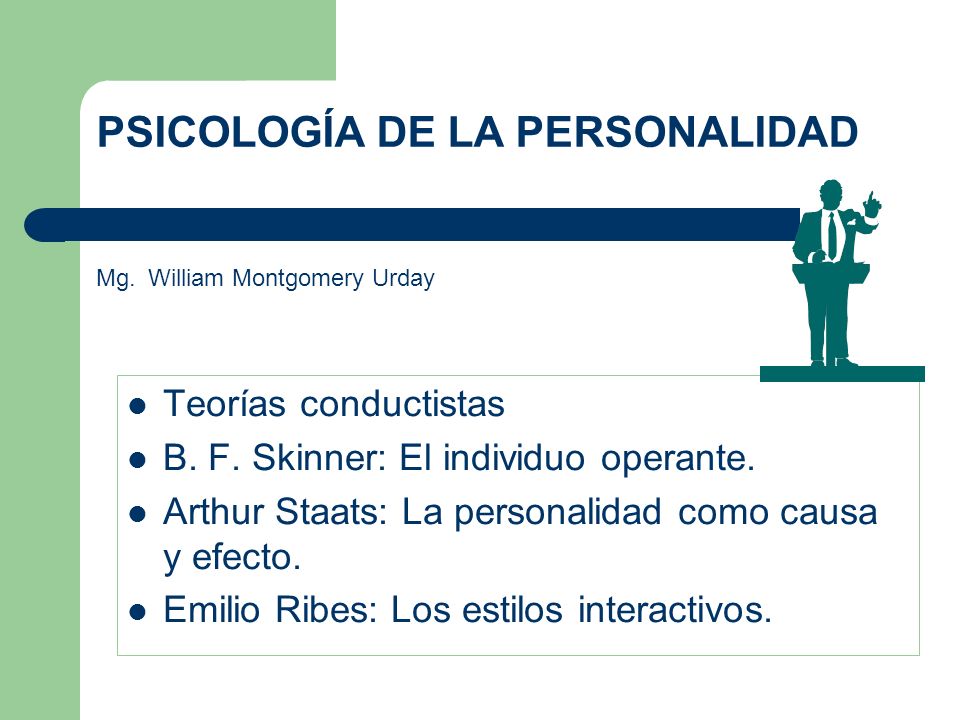 PSICOLOGÍA DE LA PERSONALIDAD

Mg. William Montgomery Urday

- Teorías conductistas
- B. F. Skinner: El individuo operante.
- Arthur Staats: La personalidad como causa y efecto.
- Emilio Ribes: Los estilos interactivos.